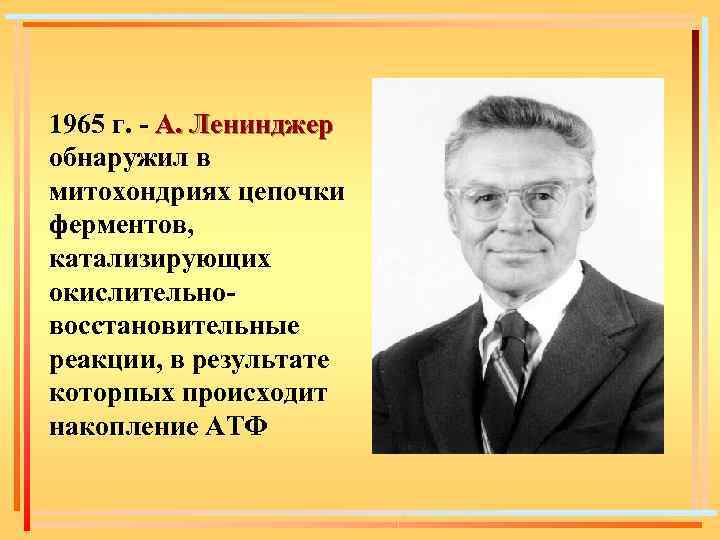 1965 г. - А. Ленинджер обнаружил в митохондриях цепочки ферментов, катализирующих окислительно-восстановительные реакции, в результате которпых происходит накопление АТФ